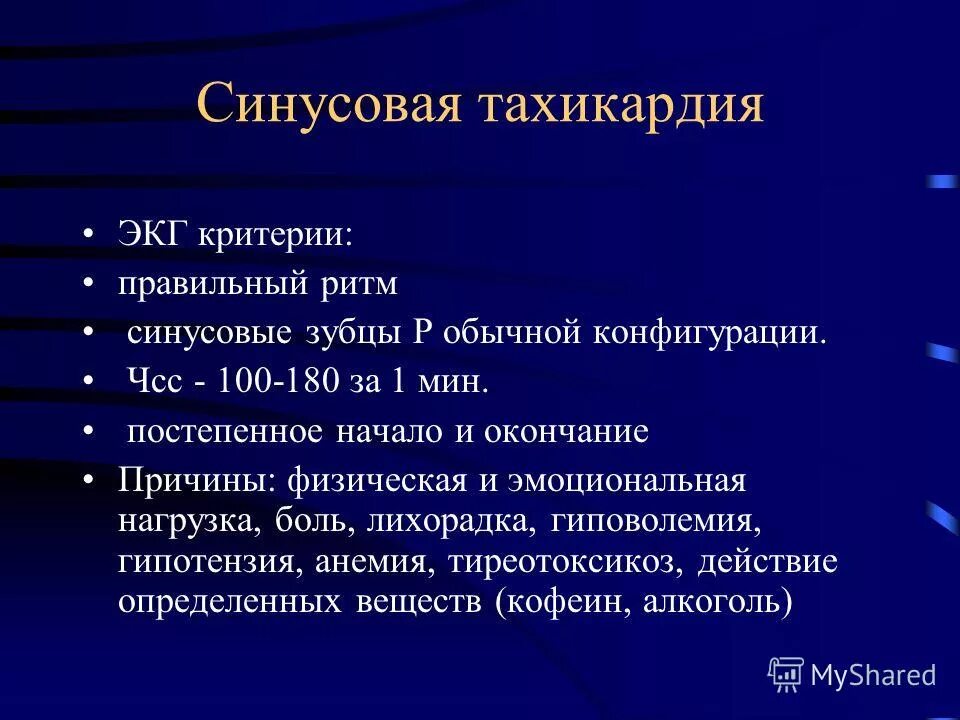 Синусовая тахикардия

• ЭКГ критерии:
• правильный ритм
• синусовые зубцы Р обычной конфигурации.
• Чсс - 100-180 за 1 мин.
• постепенное начало и окончание
• Причины: физическая и эмоциональная нагрузка, боль, лихорадка, гиповолемия, гипотензия, анемия, тиреотоксикоз, действие определенных веществ (кофеин, алкоголь)

MyShared